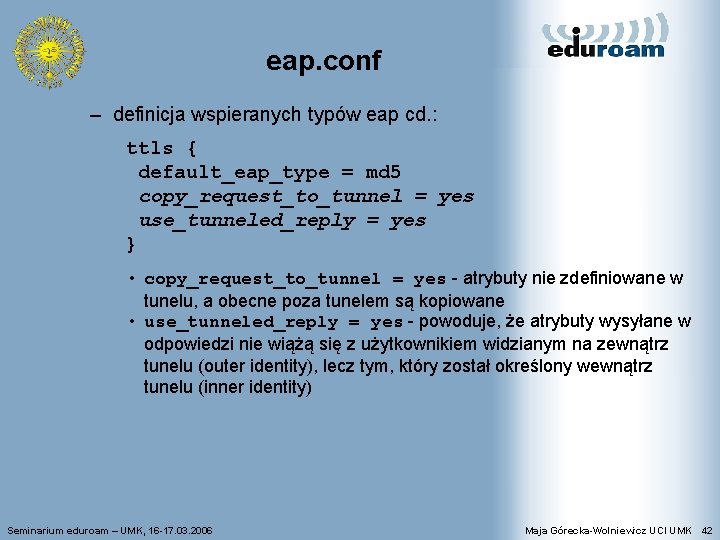 eduroam

eap.conf

– definicja wspieranych typów eap cd.:

ttls {
 default_eap_type = md5
 copy_request_to_tunnel = yes
 use_tunneled_reply = yes
}

• copy_request_to_tunnel = yes - atrybuty nie zdefiniowane w tunelu, a obecne poza tunelem są kopiowane
• use_tunneled_reply = yes - powoduje, że atrybuty wysyłane w odpowiedzi nie wiążą się z użytkownikiem widzianym na zewnątrz tunelu (outer identity), lecz tym, który został określony wewnątrz tunelu (inner identity)

Seminarium eduroam – UMK, 16-17.03.2006

Maja Górecka-Wolniewicz UCI UMK 42